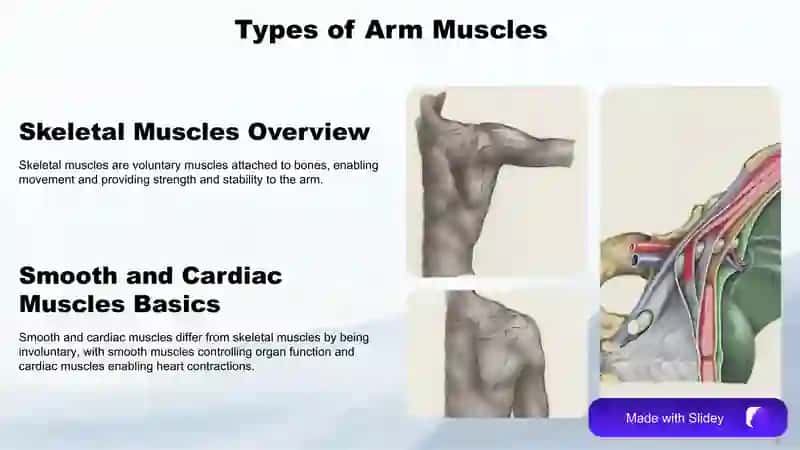 Types of Arm Muscles

Skeletal Muscles Overview

Skeletal muscles are voluntary muscles attached to bones, enabling movement and providing strength and stability to the arm.

Smooth and Cardiac Muscles Basics

Smooth and cardiac muscles differ from skeletal muscles by being involuntary, with smooth muscles controlling organ function and cardiac muscles enabling heart contractions.

Made with Slidey